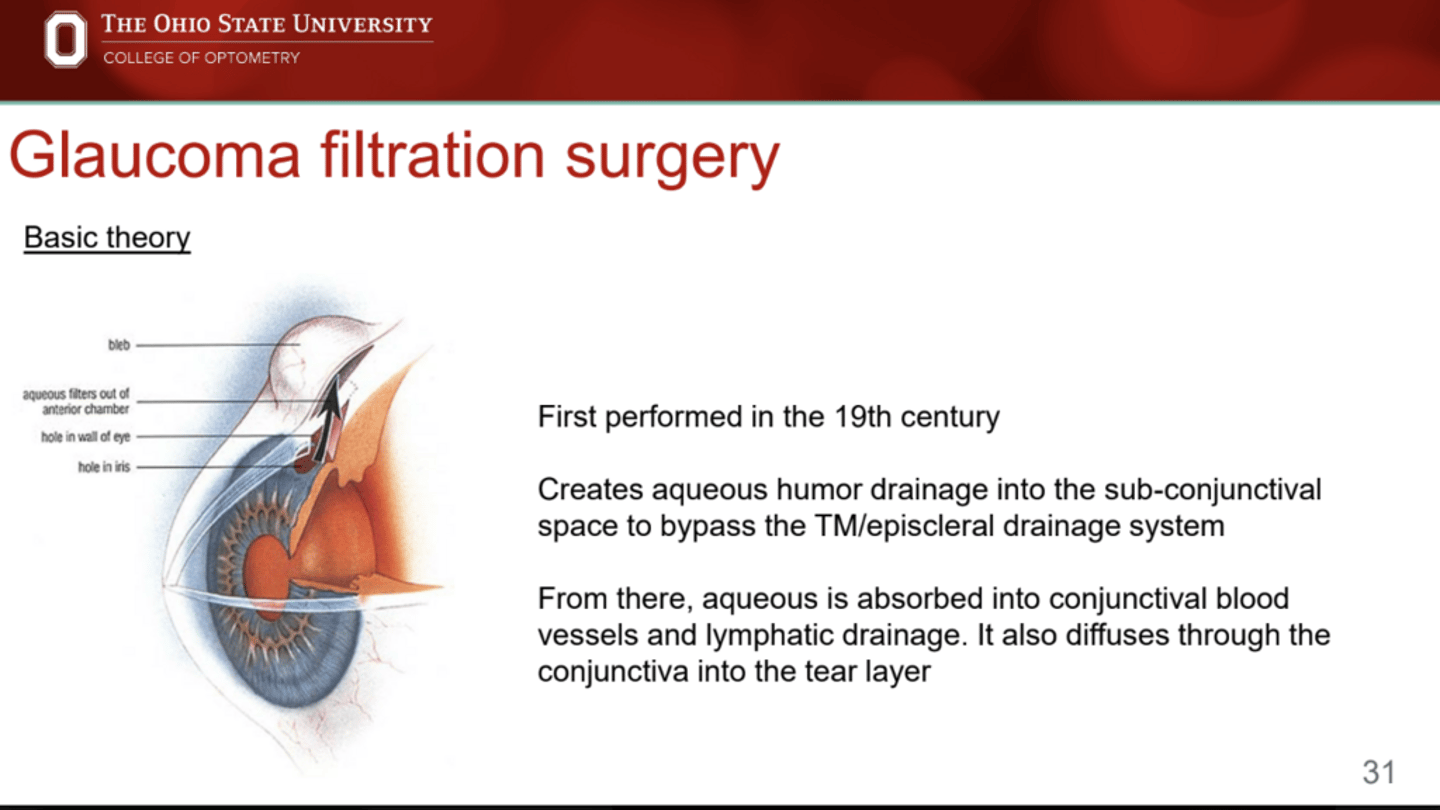 THE OHIO STATE UNIVERSITY
COLLEGE OF OPTOMETRY

Glaucoma filtration surgery

Basic theory

bleb
aqueous filters out of anterior chamber
hole in wall of eye
hole in iris

First performed in the 19th century

Creates aqueous humor drainage into the sub-conjunctival space to bypass the TM/episcleral drainage system

From there, aqueous is absorbed into conjunctival blood vessels and lymphatic drainage. It also diffuses through the conjunctiva into the tear layer

31